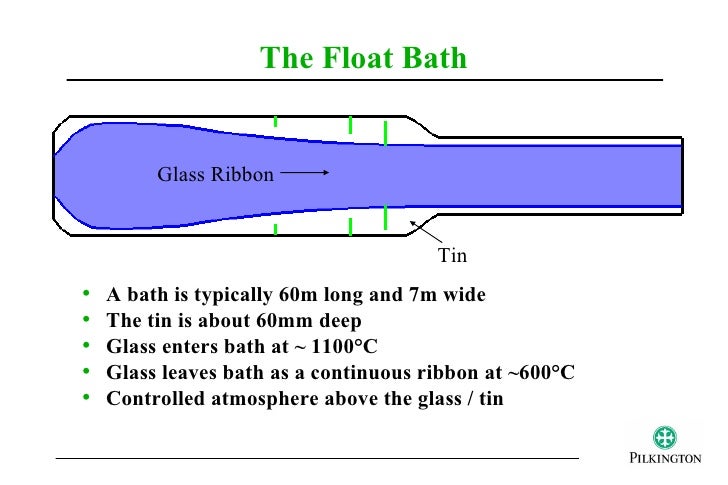 The Float Bath

Glass Ribbon

Tin

• A bath is typically 60m long and 7m wide
• The tin is about 60mm deep
• Glass enters bath at ~ 1100°C
• Glass leaves bath as a continuous ribbon at ~600°C
• Controlled atmosphere above the glass / tin

PILKINGTON